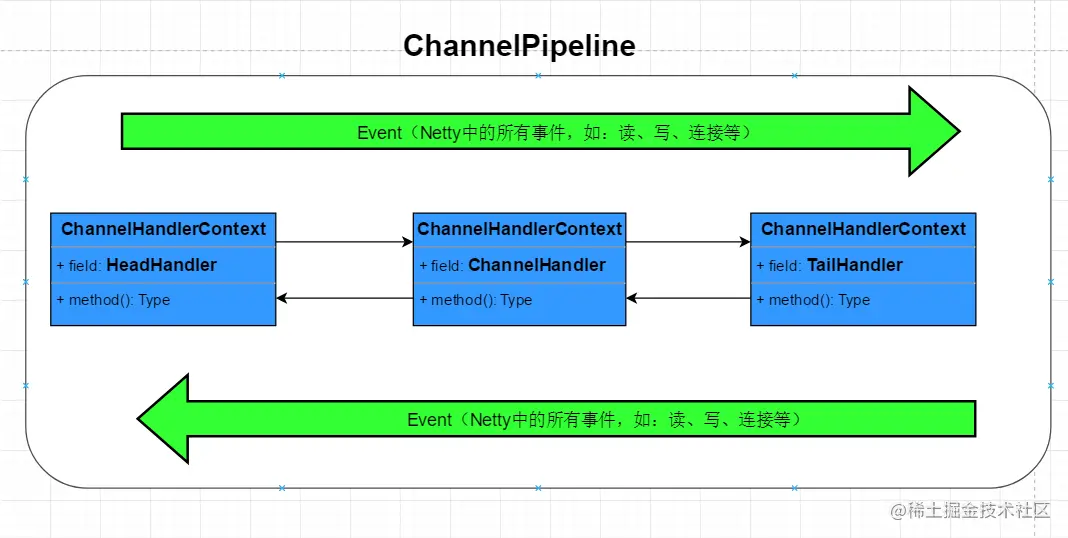 ChannelPipeline

Event（Netty中的所有事件，如：读、写、连接等）

ChannelHandlerContext
+ field: HeadHandler
+ method(): Type

ChannelHandlerContext
+ field: ChannelHandler
+ method(): Type

ChannelHandlerContext
+ field: TailHandler
+ method(): Type

Event（Netty中的所有事件，如：读、写、连接等）

@稀土掘金技术社区